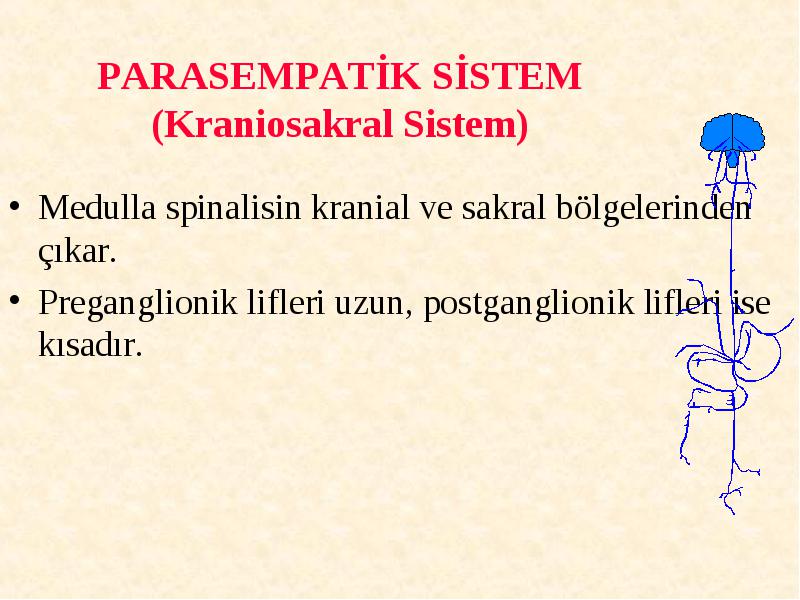 PARASEMPATİK SİSTEM
(Kraniosakral Sistem)

• Medulla spinalisin kranial ve sakral bölgelerinden çıkar.

• Preganglionik lifleri uzun, postganglionik lifleri ise kısadır.